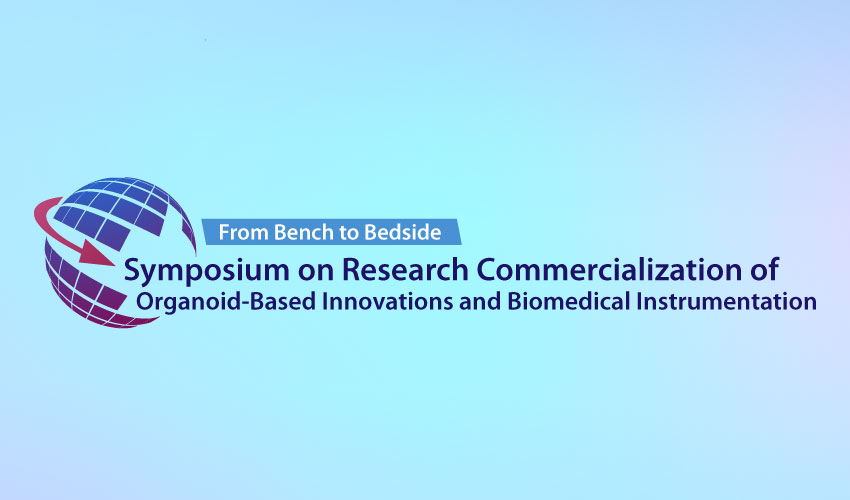 From Bench to Bedside

Symposium on Research Commercialization of
Organoid-Based Innovations and Biomedical Instrumentation